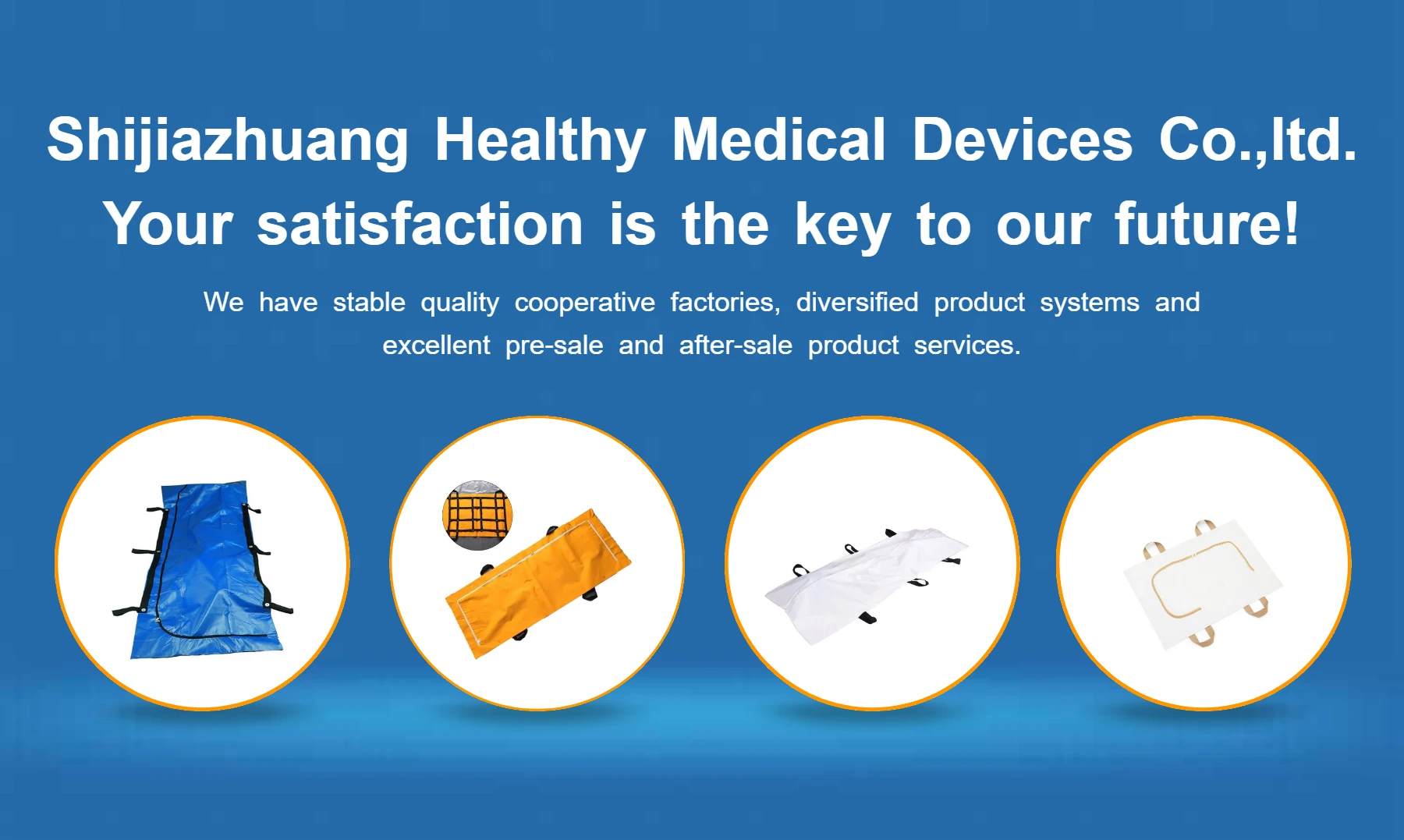 Shijiazhuang Healthy Medical Devices Co.,ltd.
Your satisfaction is the key to our future!

We have stable quality cooperative factories, diversified product systems and excellent pre-sale and after-sale product services.